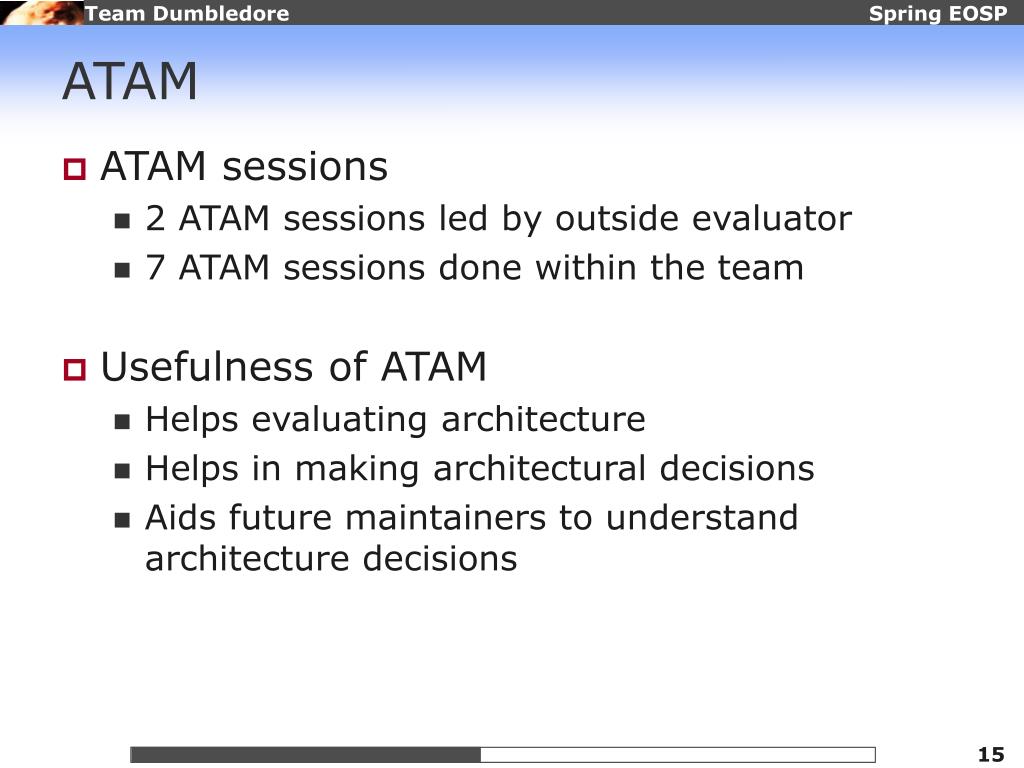 Team Dumbledore

Spring EOSP

ATAM

ATAM sessions

2 ATAM sessions led by outside evaluator

7 ATAM sessions done within the team

Usefulness of ATAM

Helps evaluating architecture

Helps in making architectural decisions

Aids future maintainers to understand architecture decisions

15